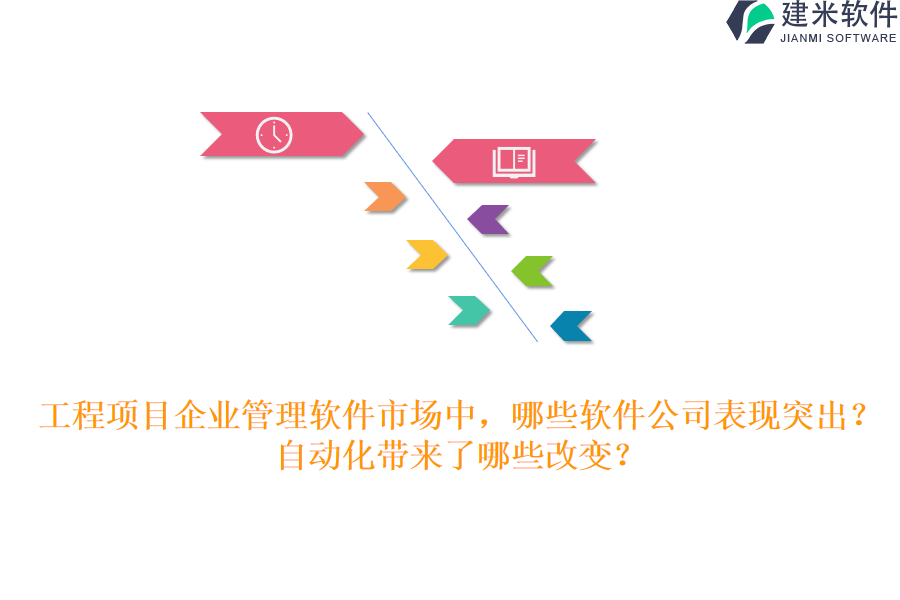 建米软件
JIANMI SOFTWARE

工程项目企业管理软件市场中，哪些软件公司表现突出？自动化带来了哪些改变？